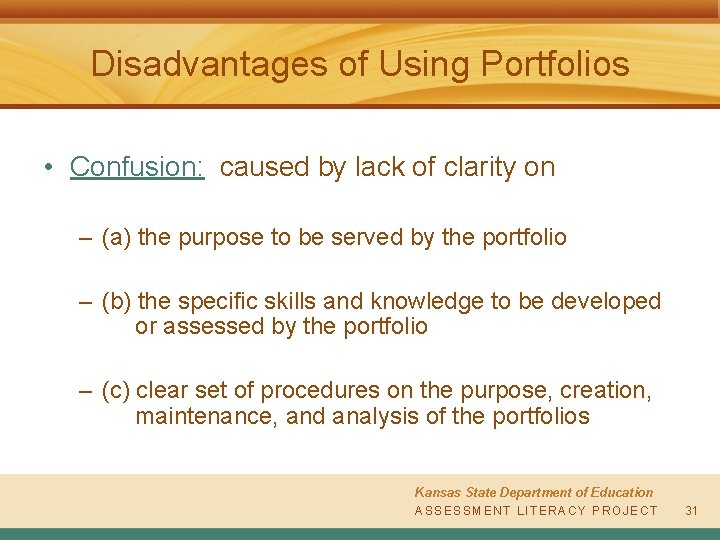 Disadvantages of Using Portfolios

• Confusion: caused by lack of clarity on

– (a) the purpose to be served by the portfolio

– (b) the specific skills and knowledge to be developed or assessed by the portfolio

– (c) clear set of procedures on the purpose, creation, maintenance, and analysis of the portfolios

Kansas State Department of Education
ASSESSMENT LITERACY PROJECT 31